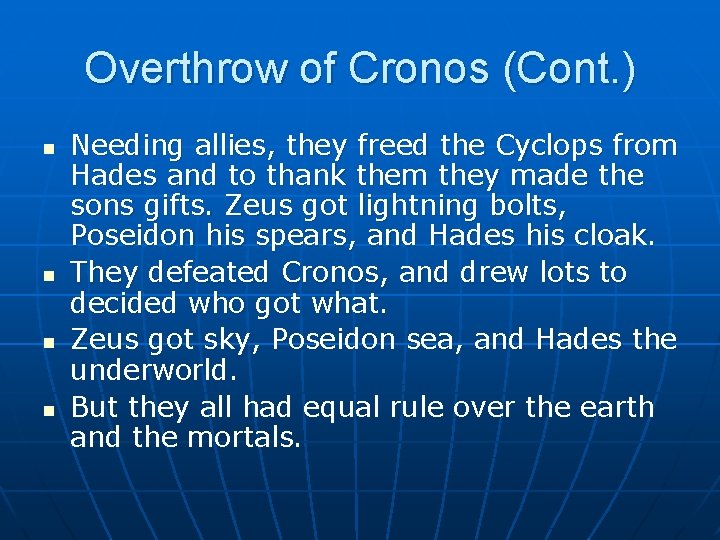 Overthrow of Cronos (Cont.)

- Needing allies, they freed the Cyclops from Hades and to thank them they made the sons gifts. Zeus got lightning bolts, Poseidon his spears, and Hades his cloak.
- They defeated Cronos, and drew lots to decided who got what.
- Zeus got sky, Poseidon sea, and Hades the underworld.
- But they all had equal rule over the earth and the mortals.